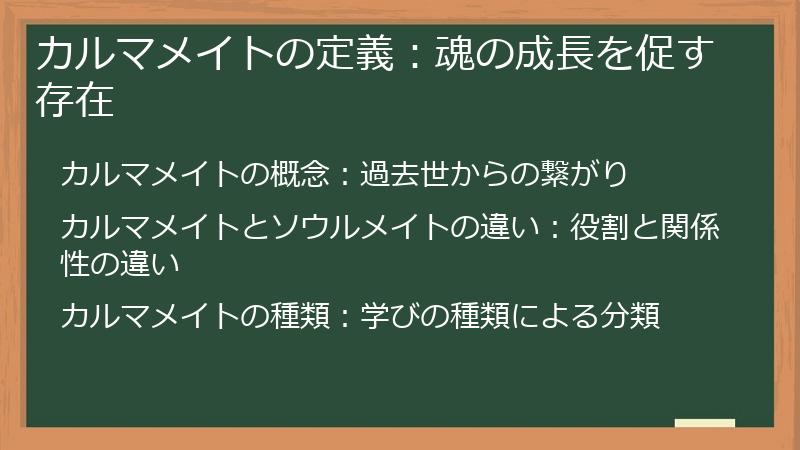 カルマメイトの定義：魂の成長を促す存在

カルマメイトの概念：過去世からの繋がり

カルマメイトとソウルメイトの違い：役割と関係性の違い

カルマメイトの種類：学びの種類による分類